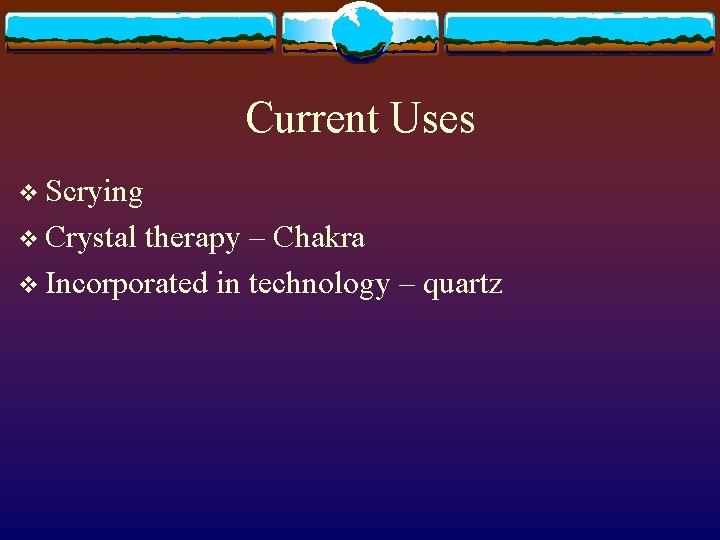 Current Uses

❖ Scrying
❖ Crystal therapy – Chakra
❖ Incorporated in technology – quartz